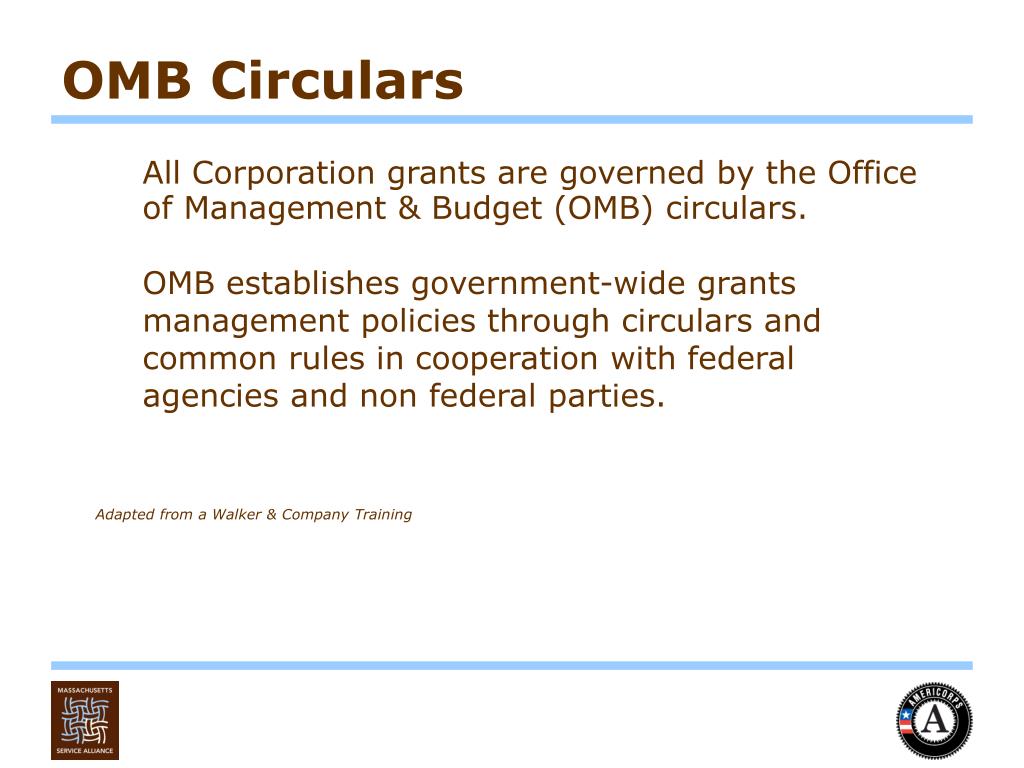 OMB Circulars

All Corporation grants are governed by the Office of Management & Budget (OMB) circulars.

OMB establishes government-wide grants management policies through circulars and common rules in cooperation with federal agencies and non federal parties.

Adapted from a Walker & Company Training

MASSACHUSETTS SERVICE ALLIANCE

AMERICORPS A